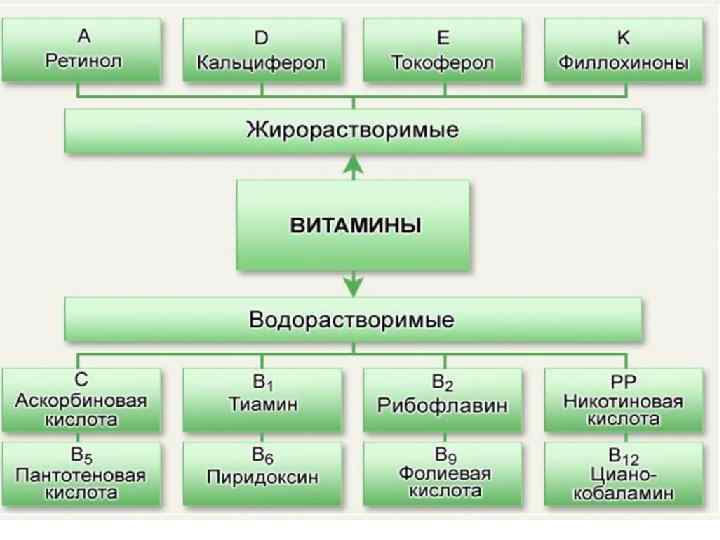 A
Ретинол

D
Кальциферол

E
Токоферол

K
Филлохиноны

Жирорастворимые

ВИТАМИНЫ

Водорастворимые

C
Аскорбиновая кислота

$B_1$
Тиамин

$B_2$
Рибофлавин

PP
Никотиновая кислота

$B_5$
Пантотеновая кислота

$B_6$
Пиридоксин

$B_9$
Фолиевая кислота

$B_{12}$
Циано-кобаламин